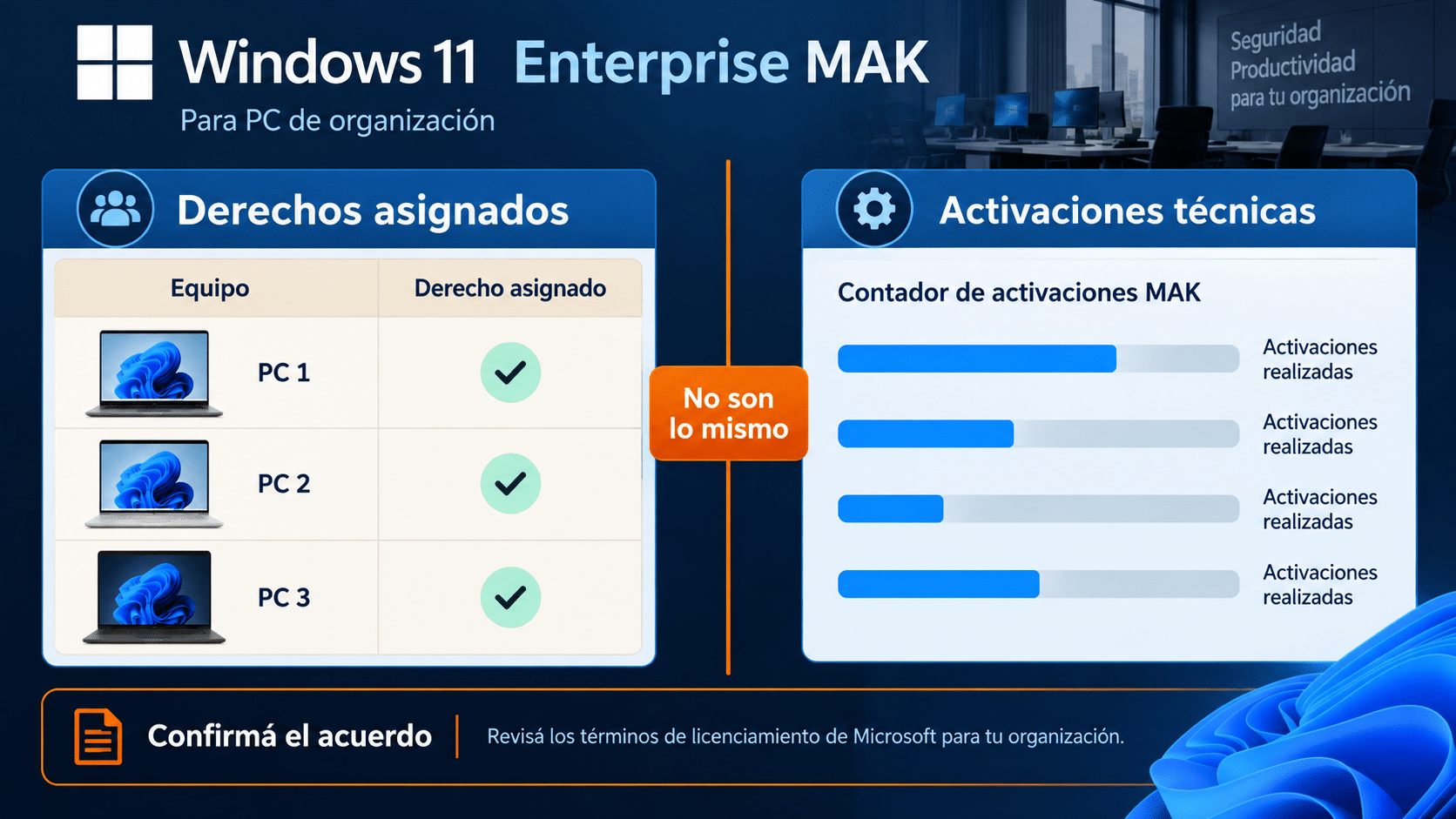 Windows 11 Enterprise MAK

Para PC de organización

Seguridad
Productividad
para tu organización

Derechos asignados

| Equipo | Derecho asignado |
|---|---|
| PC 1 | ✓ |
| PC 2 | ✓ |
| PC 3 | ✓ |

No son lo mismo

Activaciones técnicas

Contador de activaciones MAK

Activaciones realizadas

Activaciones realizadas

Activaciones realizadas

Activaciones realizadas

Confirmá el acuerdo

Revisá los términos de licenciamiento de Microsoft para tu organización.